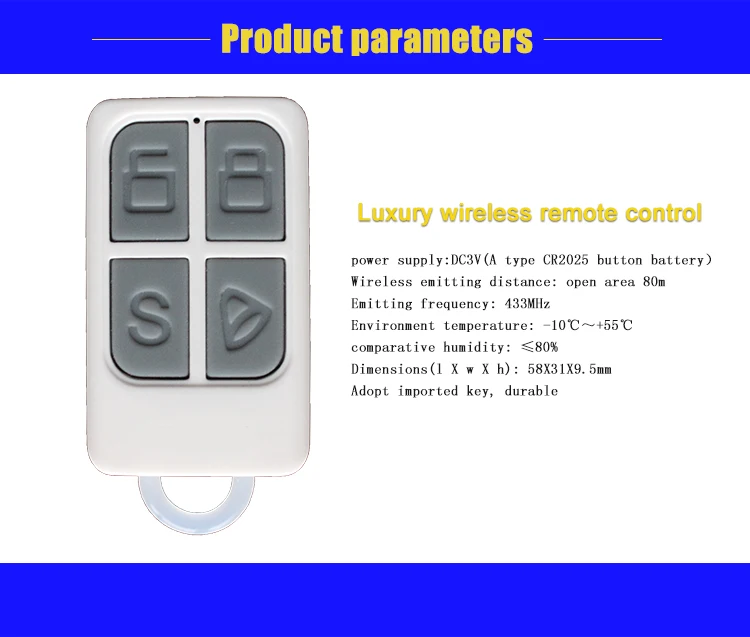 Product parameters

S

Luxury wireless remote control

power supply:DC3V(A type CR2025 button battery)
Wireless emitting distance: open area 80m
Emitting frequency: 433MHz
Environment temperature: -10℃～+55℃
comparative humidity: ≤80%
Dimensions(l X w X h): 58X31X9.5mm
Adopt imported key, durable